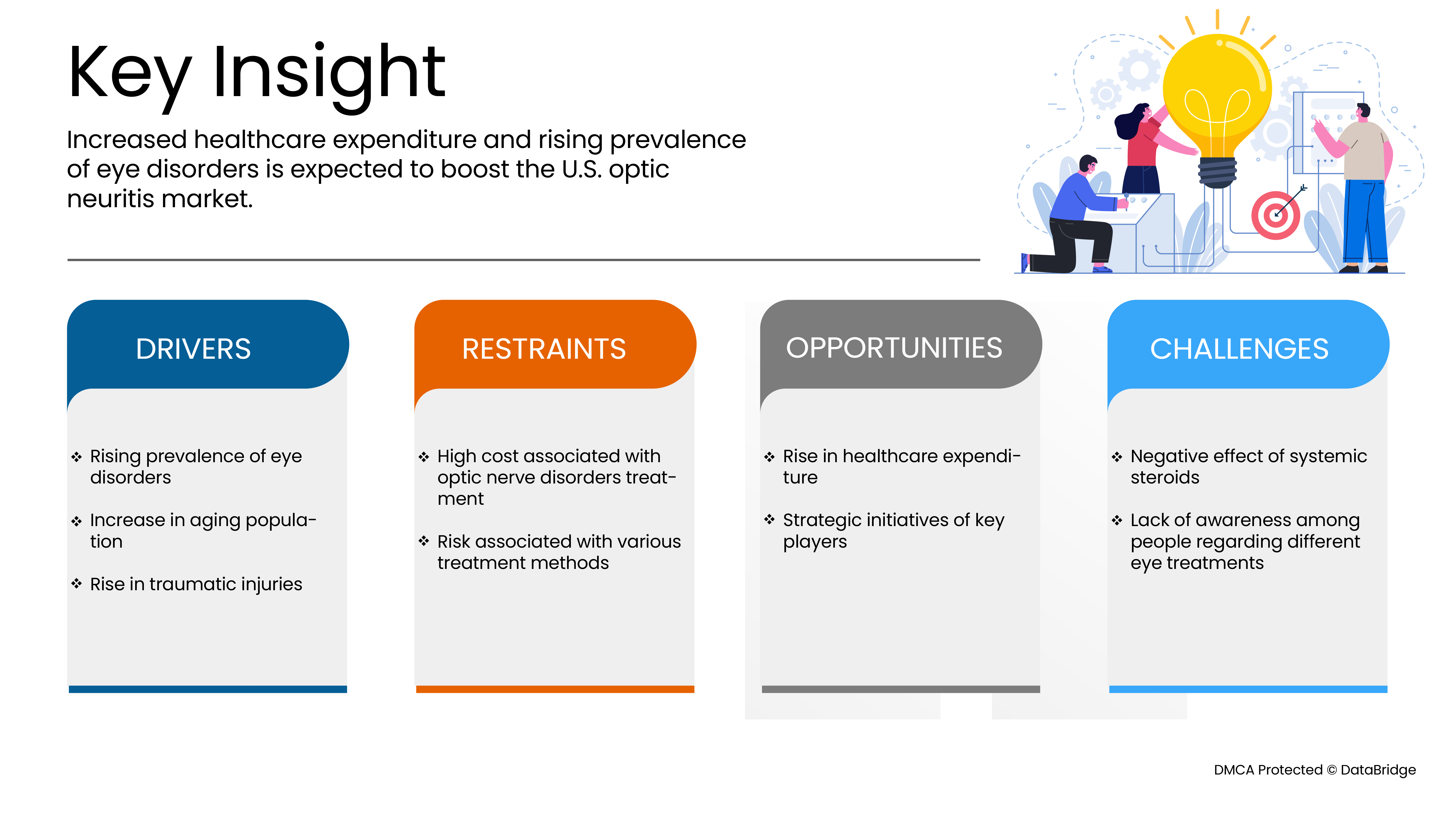 Key Insight

Increased healthcare expenditure and rising prevalence of eye disorders is expected to boost the U.S. optic neuritis market.

DRIVERS

❖ Rising prevalence of eye disorders

❖ Increase in aging population

❖ Rise in traumatic injuries

RESTRAINTS

❖ High cost associated with optic nerve disorders treatment

❖ Risk associated with various treatment methods

OPPORTUNITIES

❖ Rise in healthcare expenditure

❖ Strategic initiatives of key players

CHALLENGES

❖ Negative effect of systemic steroids

❖ Lack of awareness among people regarding different eye treatments

DMCA Protected © DataBridge